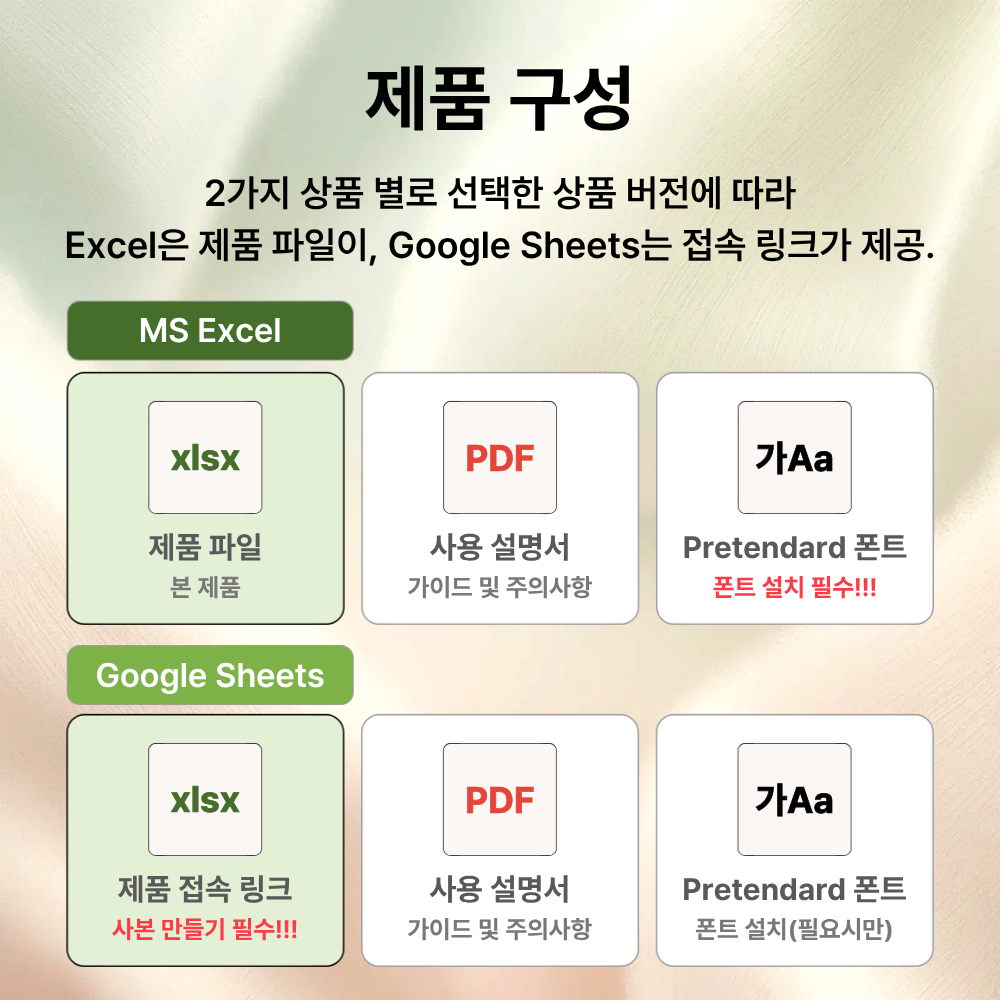 제품 구성

2가지 상품 별로 선택한 상품 버전에 따라
Excel은 제품 파일이, Google Sheets는 접속 링크가 제공.

MS Excel

xlsx
제품 파일
본 제품

PDF
사용 설명서
가이드 및 주의사항

가Aa
Pretendard 폰트
폰트 설치 필수!!!

Google Sheets

xlsx
제품 접속 링크
사본 만들기 필수!!!

PDF
사용 설명서
가이드 및 주의사항

가Aa
Pretendard 폰트
폰트 설치(필요시만)